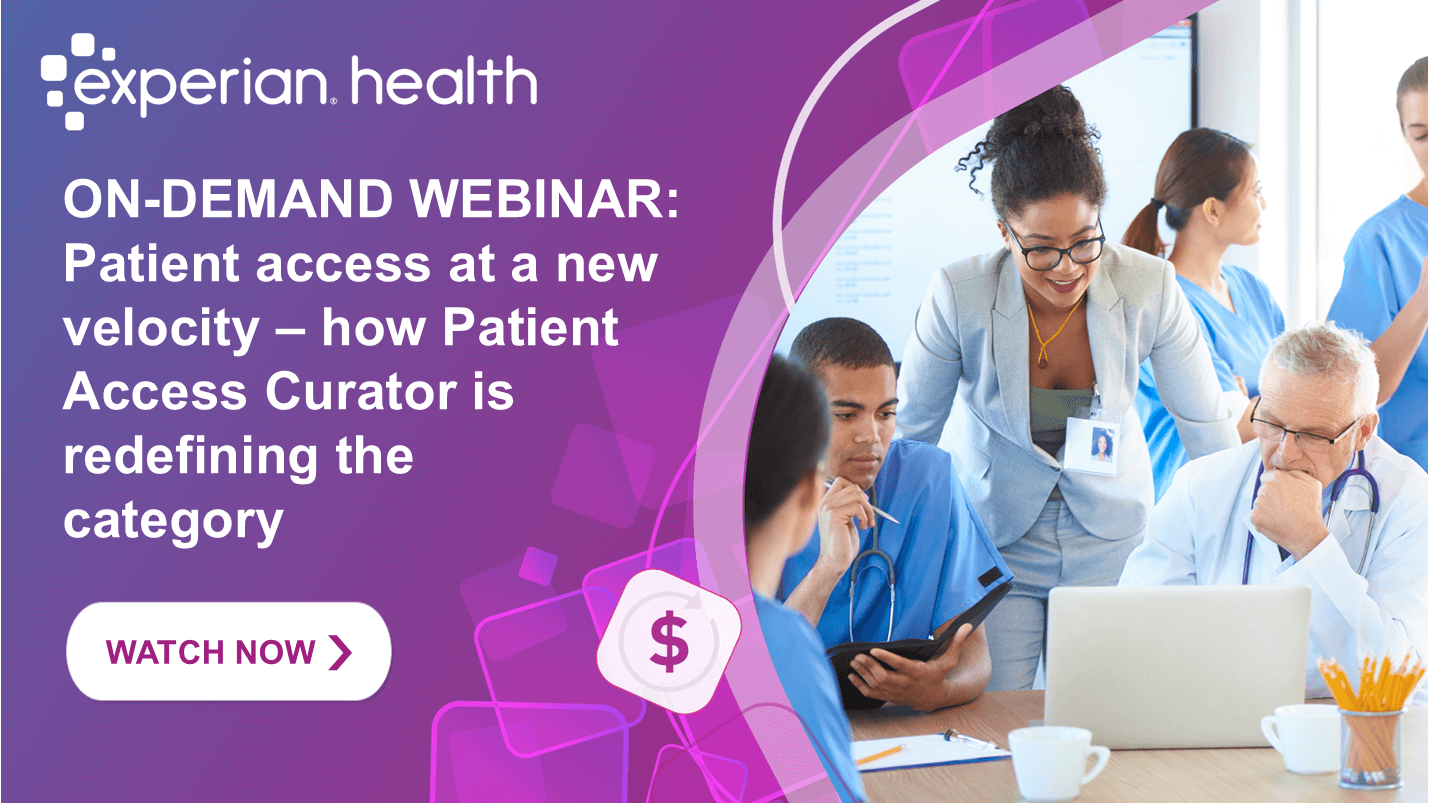 experian. health

ON-DEMAND WEBINAR: Patient access at a new velocity – how Patient Access Curator is redefining the category

WATCH NOW

$